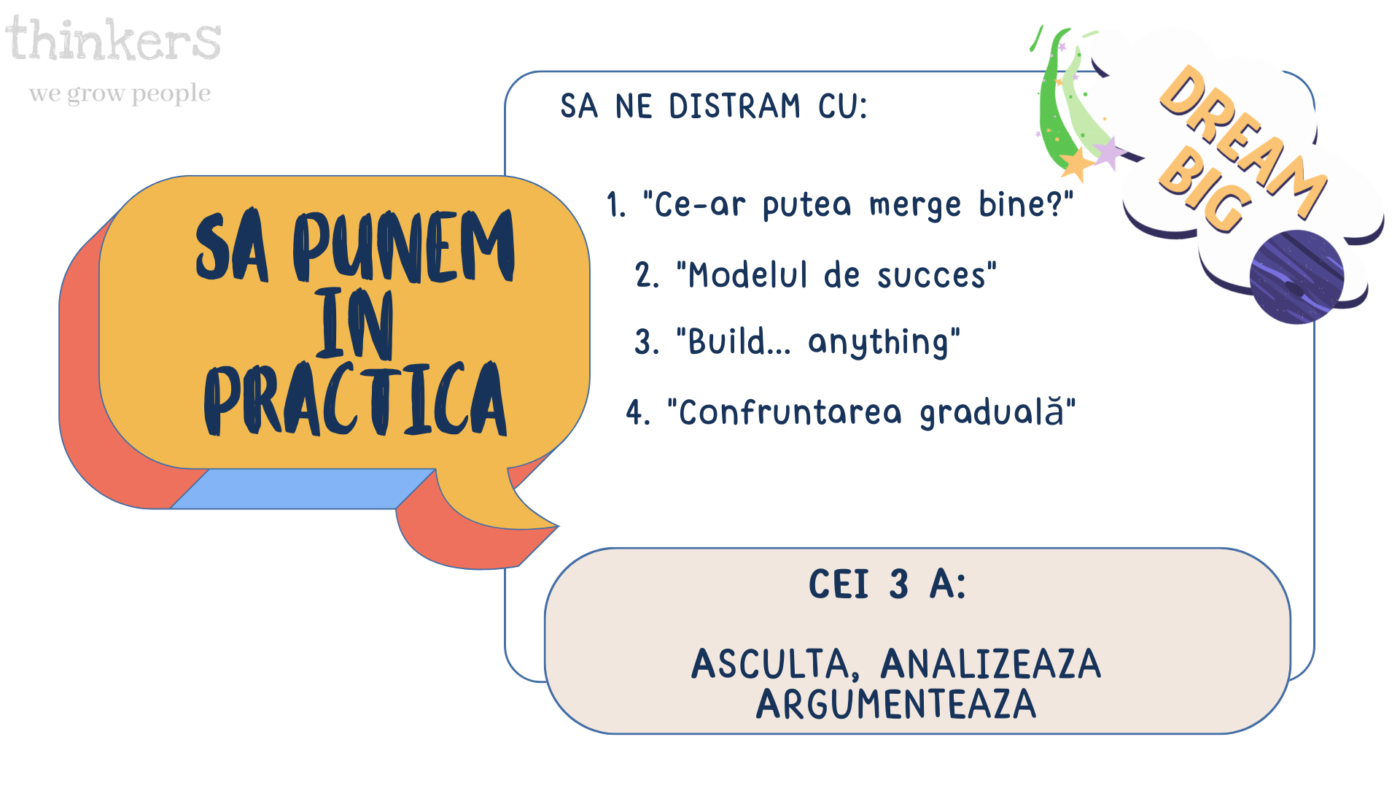 thinkers
we grow people

SA PUNEM IN PRACTICA

SA NE DISTRAM CU:

1. "Ce-ar putea merge bine?"
2. "Modelul de succes"
3. "Build... anything"
4. "Confruntarea graduală"

DREAM BIG

CEI 3 A:

ASCULTA, ANALIZEAZA ARGUMENTEAZA